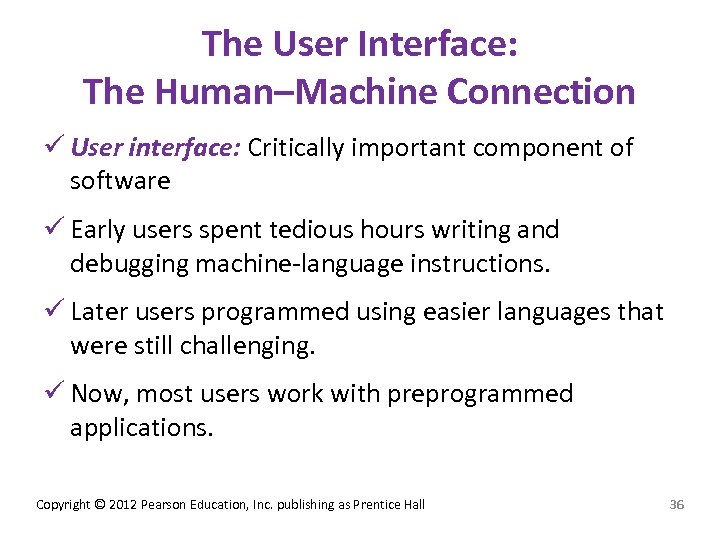 The User Interface:
The Human–Machine Connection

✓ User interface: Critically important component of software

✓ Early users spent tedious hours writing and debugging machine-language instructions.

✓ Later users programmed using easier languages that were still challenging.

✓ Now, most users work with preprogrammed applications.

Copyright © 2012 Pearson Education, Inc. publishing as Prentice Hall

36